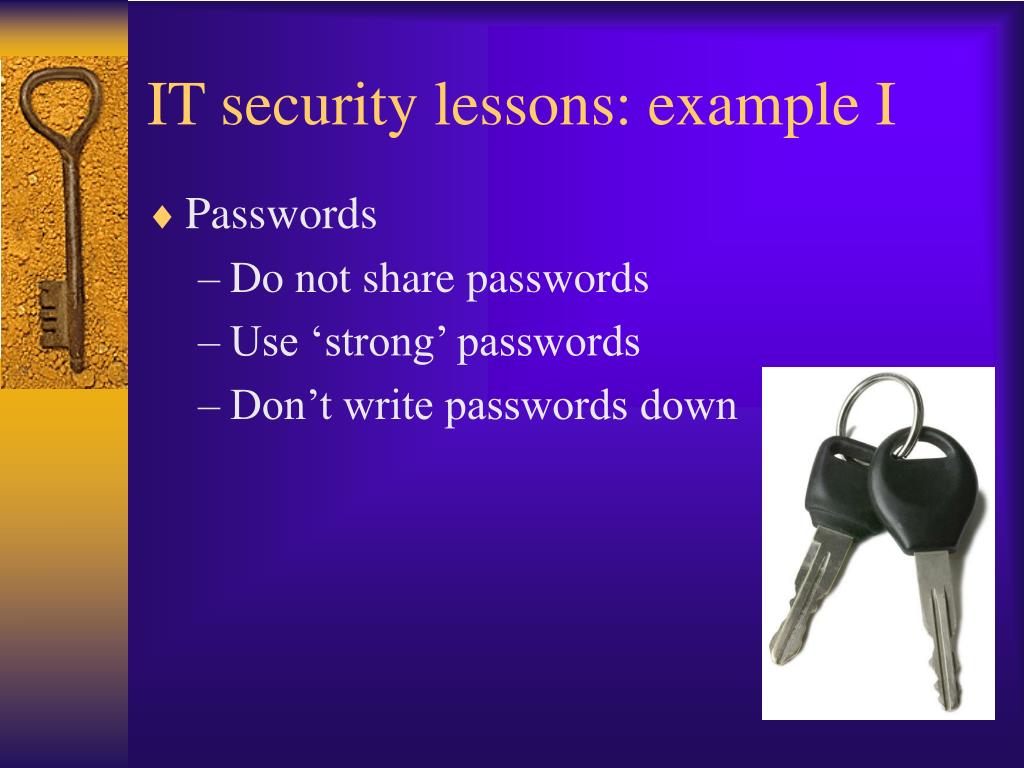 IT security lessons: example I

♦ Passwords
– Do not share passwords
– Use ‘strong’ passwords
– Don’t write passwords down